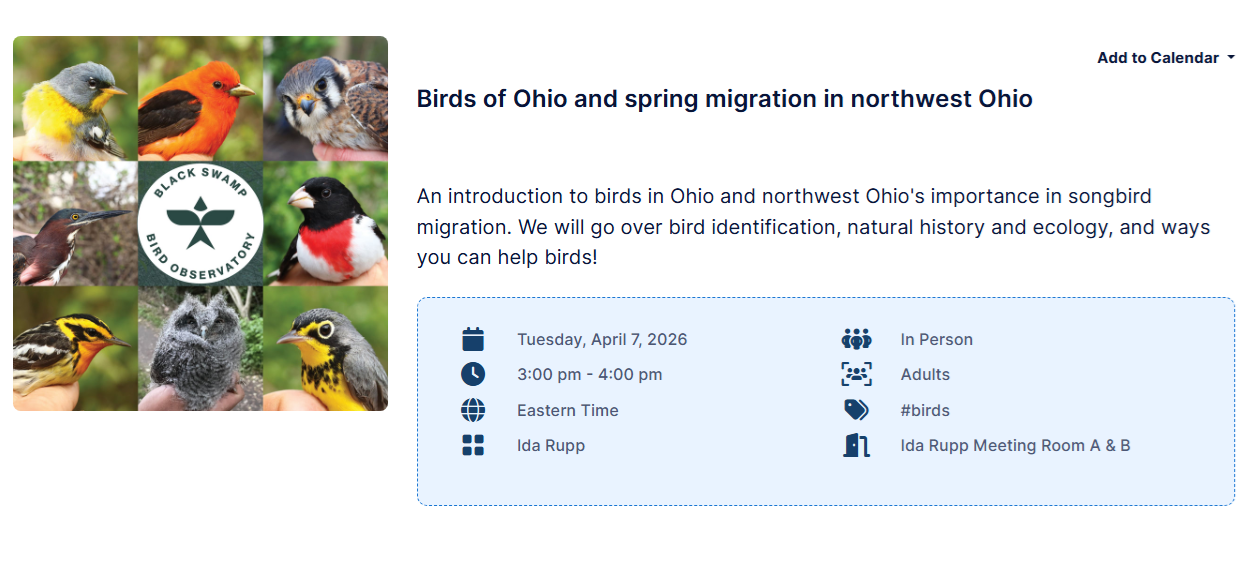 BLACK SWAMP
BIRD OBSERVATORY

Add to Calendar

Birds of Ohio and spring migration in northwest Ohio

An introduction to birds in Ohio and northwest Ohio's importance in songbird migration. We will go over bird identification, natural history and ecology, and ways you can help birds!

Tuesday, April 7, 2026
3:00 pm - 4:00 pm
Eastern Time
Ida Rupp

In Person
Adults
#birds
Ida Rupp Meeting Room A & B